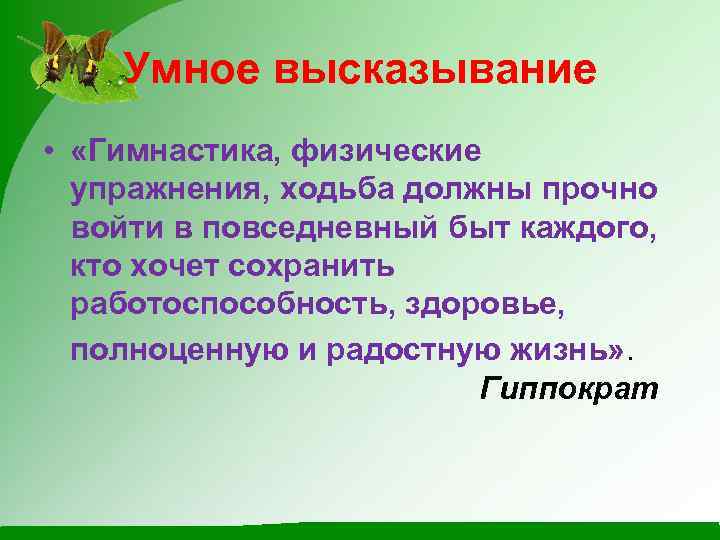 Умное высказывание

• «Гимнастика, физические упражнения, ходьба должны прочно войти в повседневный быт каждого, кто хочет сохранить работоспособность, здоровье, полноценную и радостную жизнь».

Гиппократ